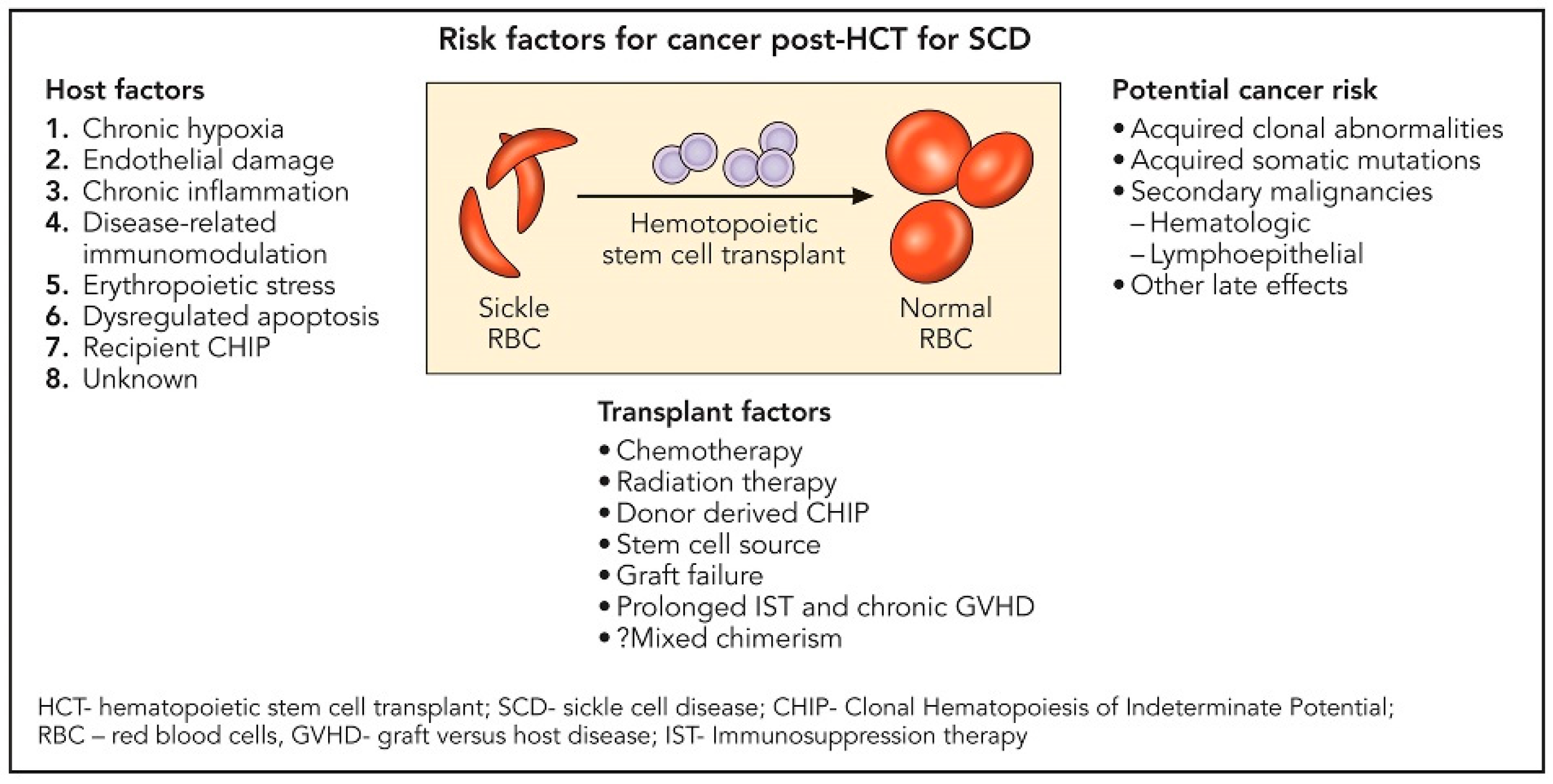 Risk factors for cancer post-HCT for SCD

Host factors
1. Chronic hypoxia
2. Endothelial damage
3. Chronic inflammation
4. Disease-related immunomodulation
5. Erythropoietic stress
6. Dysregulated apoptosis
7. Recipient CHIP
8. Unknown

Sickle RBC

Hemotopoietic stem cell transplant

Normal RBC

Potential cancer risk
• Acquired clonal abnormalities
• Acquired somatic mutations
• Secondary malignancies
– Hematologic
– Lymphoepithelial
• Other late effects

Transplant factors
• Chemotherapy
• Radiation therapy
• Donor derived CHIP
• Stem cell source
• Graft failure
• Prolonged IST and chronic GVHD
• ?Mixed chimerism

HCT- hematopoietic stem cell transplant; SCD- sickle cell disease; CHIP- Clonal Hematopoiesis of Indeterminate Potential; RBC – red blood cells, GVHD- graft versus host disease; IST- Immunosuppression therapy